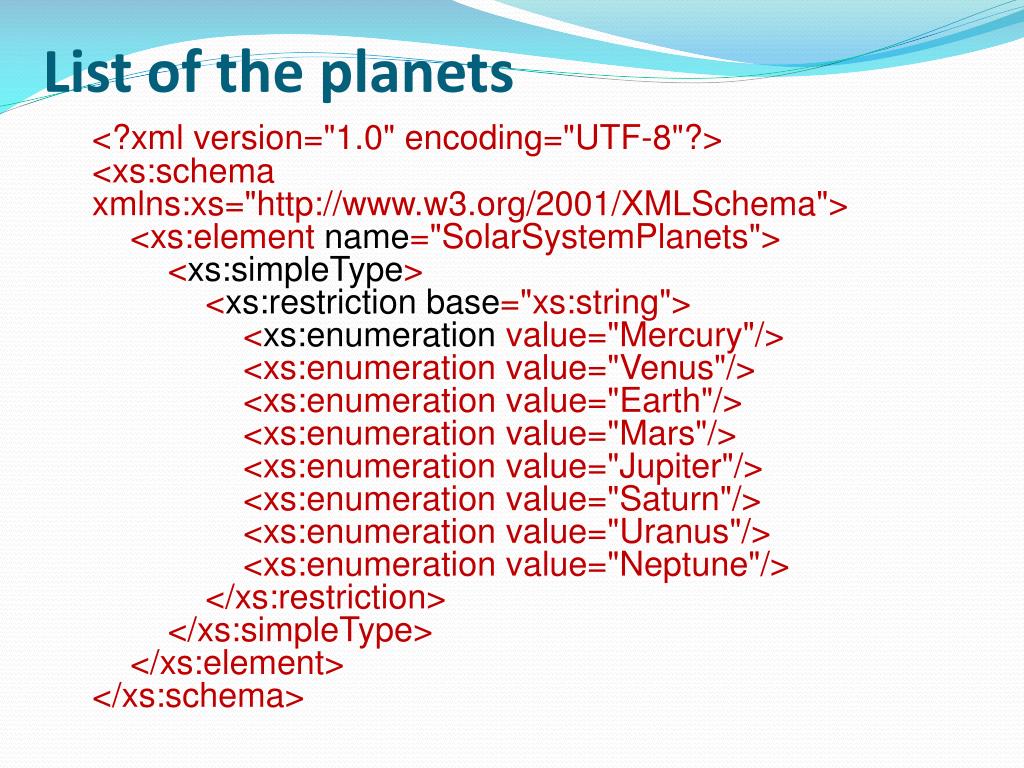 List of the planets

<?xml version="1.0" encoding="UTF-8"?>
<xs:schema xmlns:xs="http://www.w3.org/2001/XMLSchema">
<xs:element name="SolarSystemPlanets">
<xs:simpleType>
<xs:restriction base="xs:string">
<xs:enumeration value="Mercury"/>
<xs:enumeration value="Venus"/>
<xs:enumeration value="Earth"/>
<xs:enumeration value="Mars"/>
<xs:enumeration value="Jupiter"/>
<xs:enumeration value="Saturn"/>
<xs:enumeration value="Uranus"/>
<xs:enumeration value="Neptune"/>
</xs:restriction>
</xs:simpleType>
</xs:element>
</xs:schema>